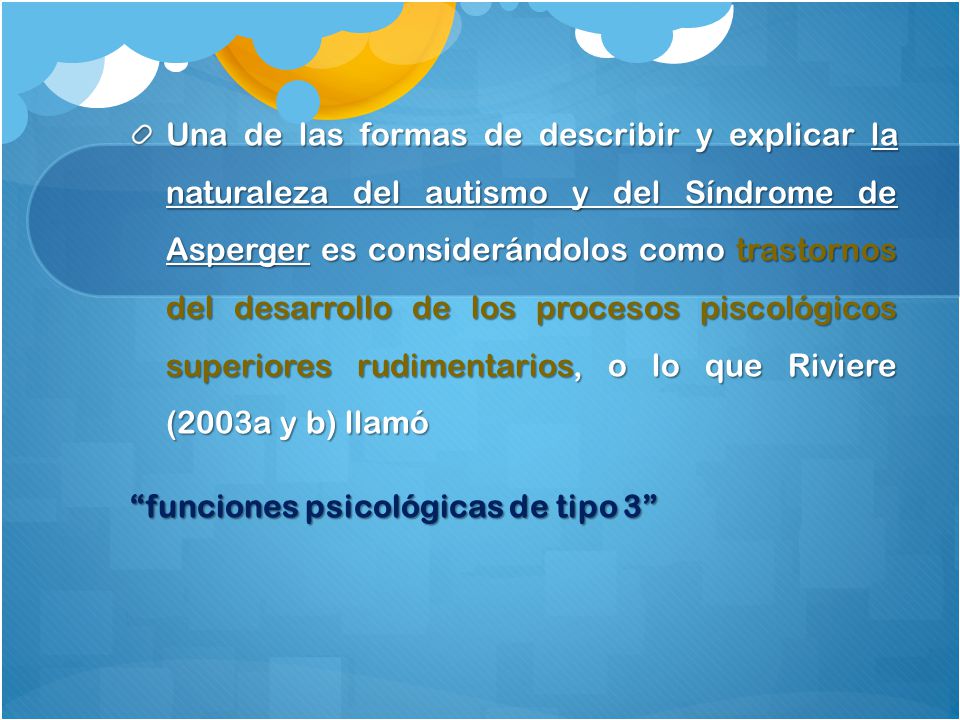 Una de las formas de describir y explicar la naturaleza del autismo y del Síndrome de Asperger es considerándolos como trastornos del desarrollo de los procesos piscológicos superiores rudimentarios, o lo que Riviere (2003a y b) llamó

“funciones psicológicas de tipo 3”